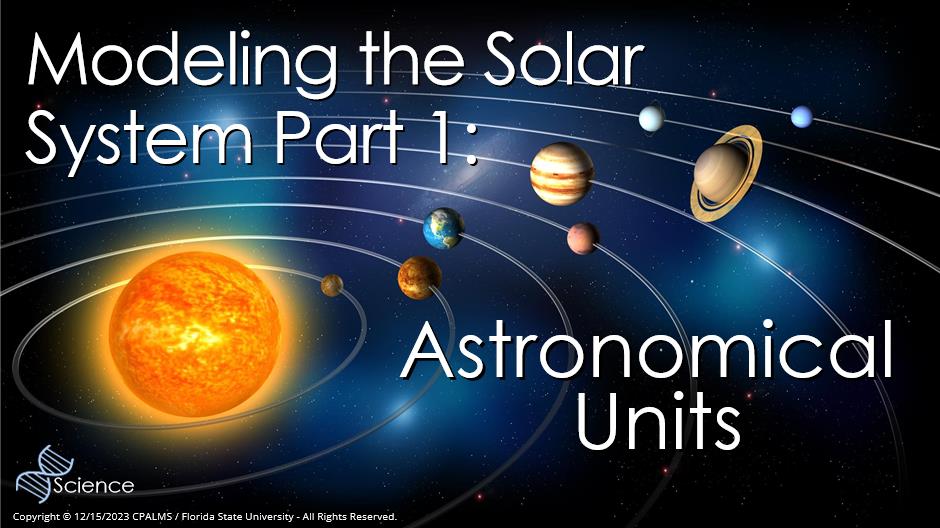 Modeling the Solar System Part 1:

Astronomical Units

Science

Copyright © 12/15/2023 CPALMS / Florida State University - All Rights Reserved.